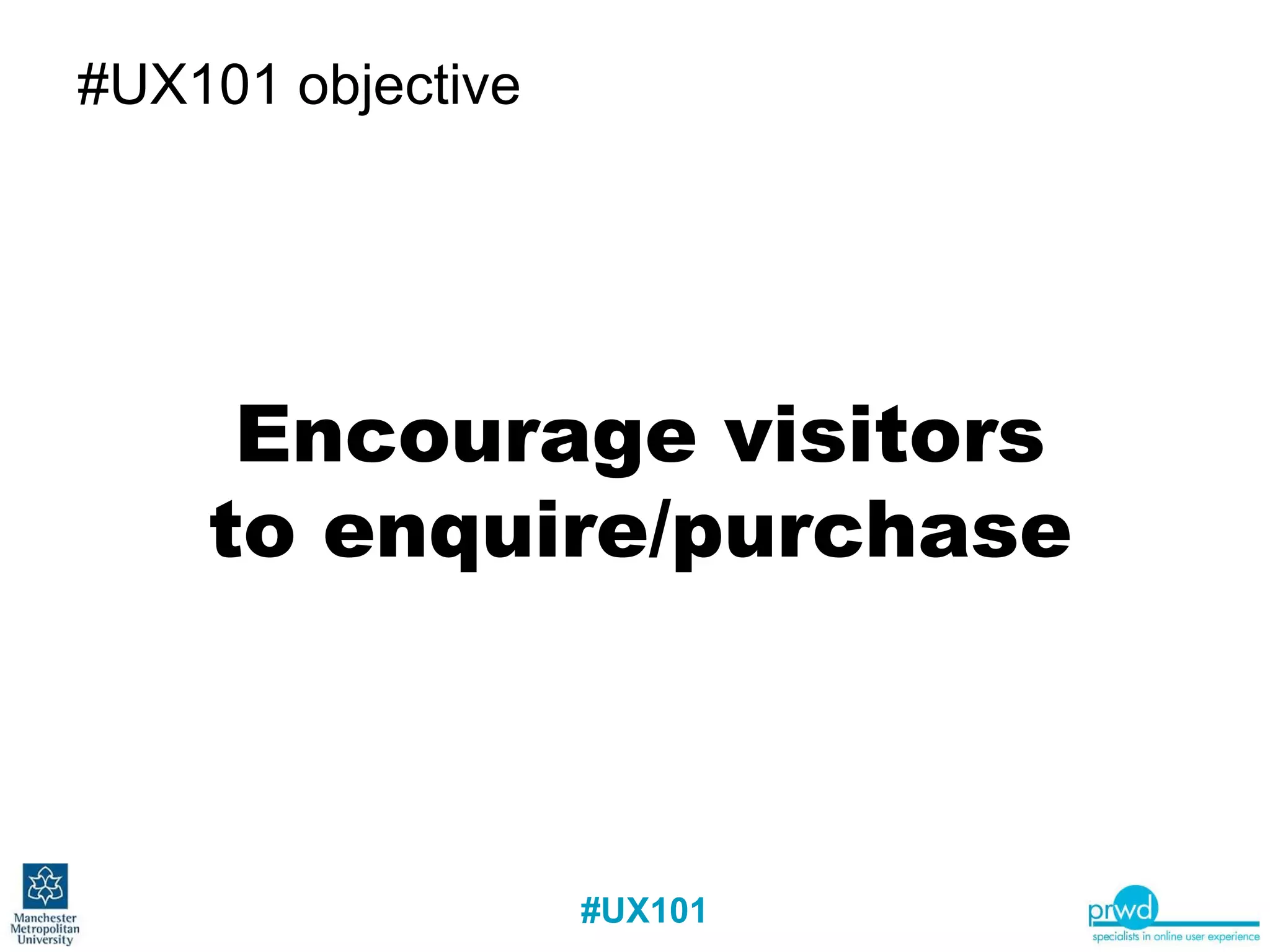 #UX101 objective

Encourage visitors to enquire/purchase

Manchester Metropolitan University

#UX101

prwd
specialists in online user experience